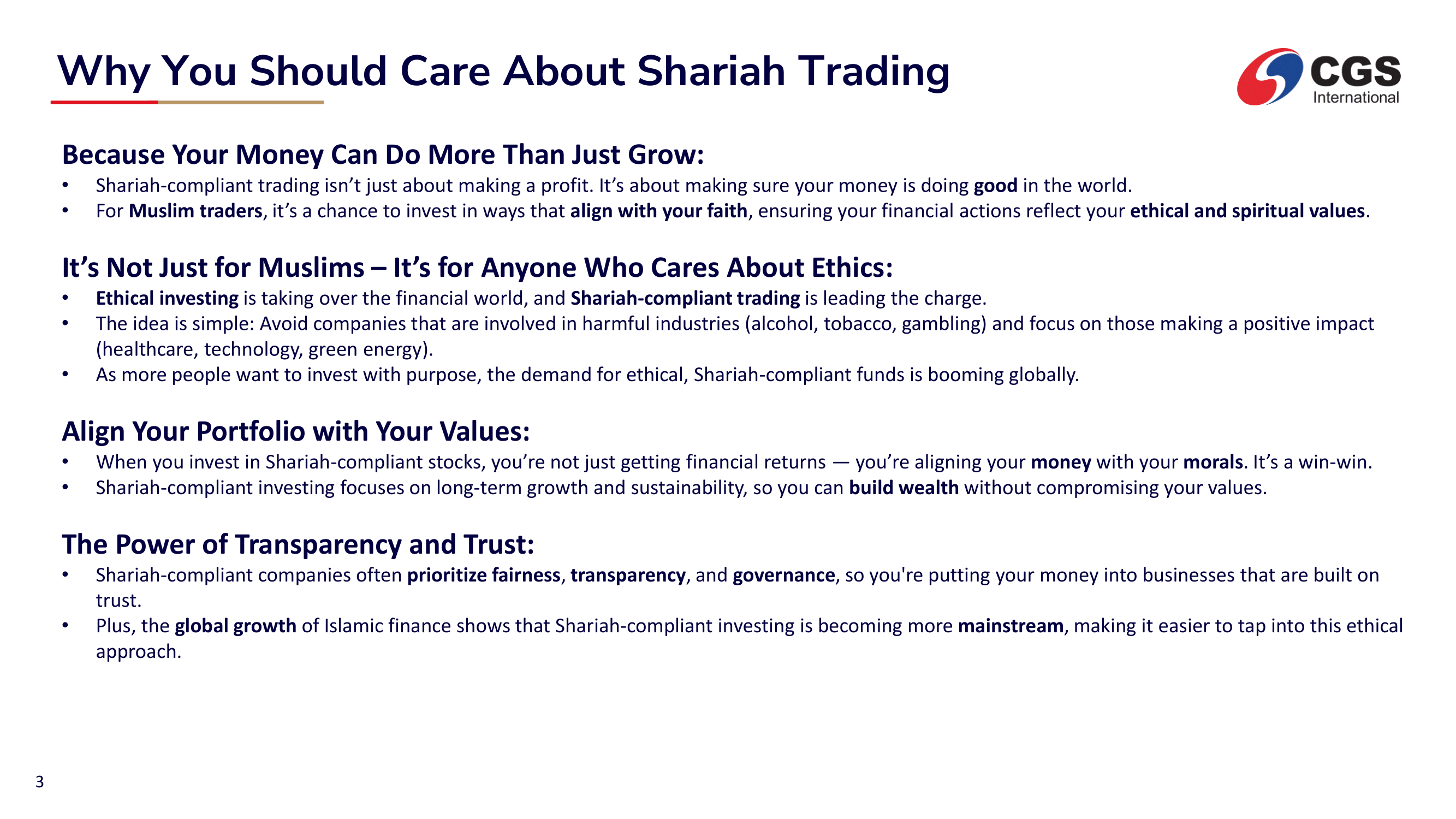 Why You Should Care About Shariah Trading

CGS International

Because Your Money Can Do More Than Just Grow:
• Shariah-compliant trading isn’t just about making a profit. It’s about making sure your money is doing good in the world.
• For Muslim traders, it’s a chance to invest in ways that align with your faith, ensuring your financial actions reflect your ethical and spiritual values.

It’s Not Just for Muslims – It’s for Anyone Who Cares About Ethics:
• Ethical investing is taking over the financial world, and Shariah-compliant trading is leading the charge.
• The idea is simple: Avoid companies that are involved in harmful industries (alcohol, tobacco, gambling) and focus on those making a positive impact (healthcare, technology, green energy).
• As more people want to invest with purpose, the demand for ethical, Shariah-compliant funds is booming globally.

Align Your Portfolio with Your Values:
• When you invest in Shariah-compliant stocks, you’re not just getting financial returns — you’re aligning your money with your morals. It’s a win-win.
• Shariah-compliant investing focuses on long-term growth and sustainability, so you can build wealth without compromising your values.

The Power of Transparency and Trust:
• Shariah-compliant companies often prioritize fairness, transparency, and governance, so you're putting your money into businesses that are built on trust.
• Plus, the global growth of Islamic finance shows that Shariah-compliant investing is becoming more mainstream, making it easier to tap into this ethical approach.

3